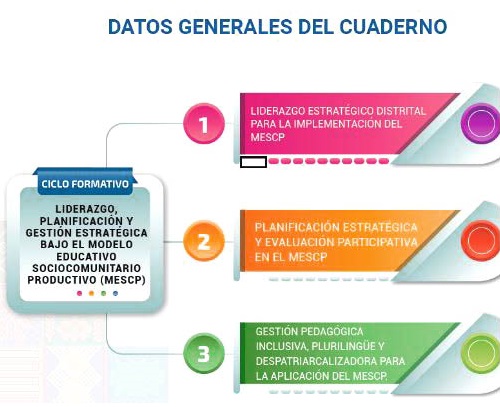 DATOS GENERALES DEL CUADERNO

CICLO FORMATIVO

LIDERAZGO, PLANIFICACIÓN Y GESTIÓN ESTRATÉGICA BAJO EL MODELO EDUCATIVO SOCIOCOMUNITARIO PRODUCTIVO (MESCP)

1

LIDERAZGO ESTRATÉGICO DISTRITAL PARA LA IMPLEMENTACIÓN DEL MESCP

2

PLANIFICACIÓN ESTRATÉGICA Y EVALUACIÓN PARTICIPATIVA EN EL MESCP

3

GESTIÓN PEDAGÓGICA INCLUSIVA, PLURILINGÜE Y DESPATRIARCALIZADORA PARA LA APLICACIÓN DEL MESCP.